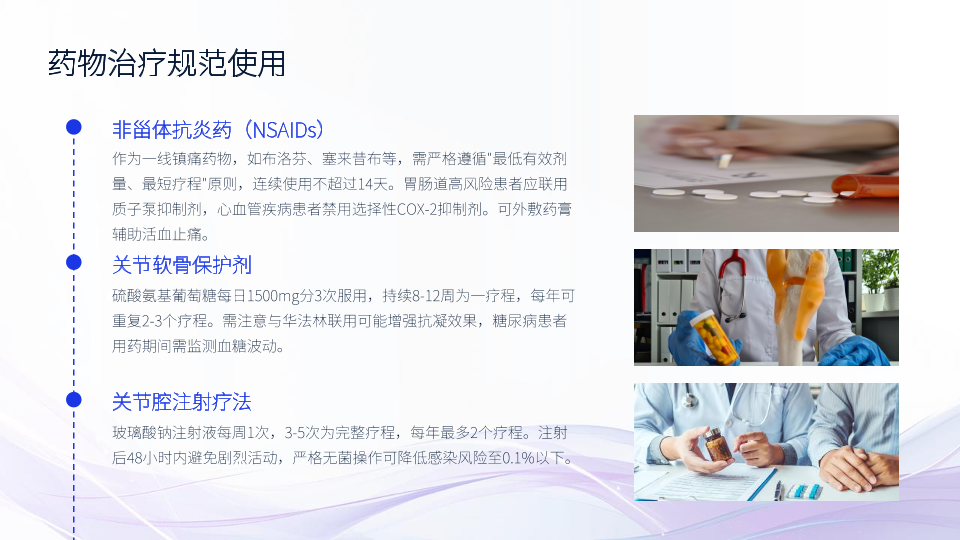 药物治疗规范使用

非甾体抗炎药（NSAIDs）

作为一线镇痛药物，如布洛芬、塞来昔布等，需严格遵循"最低有效剂量、最短疗程"原则，连续使用不超过14天。胃肠道高风险患者应联用质子泵抑制剂，心血管疾病患者禁用选择性COX-2抑制剂。可外敷药膏辅助活血止痛。

关节软骨保护剂

硫酸氨基葡萄糖每日1500mg分3次服用，持续8-12周为一疗程，每年可重复2-3个疗程。需注意与华法林联用可能增强抗凝效果，糖尿病患者用药期间需监测血糖波动。

关节腔注射疗法

玻璃酸钠注射液每周1次，3-5次为完整疗程，每年最多2个疗程。注射后48小时内避免剧烈活动，严格无菌操作可降低感染风险至0.1%以下。